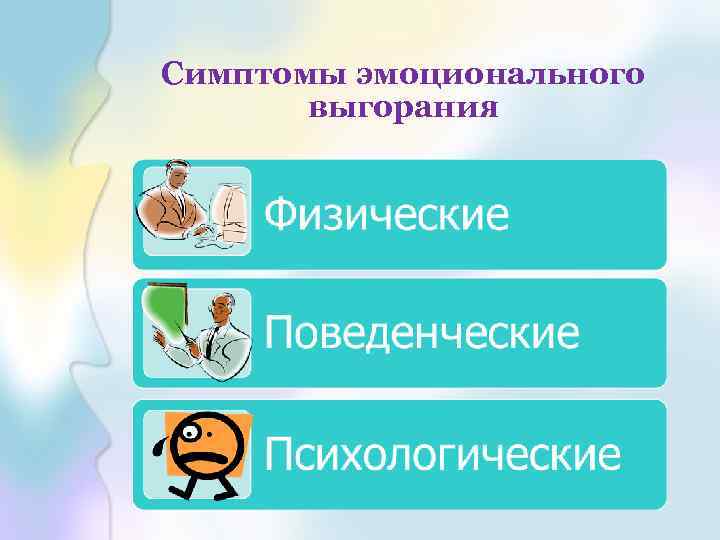 Симптомы эмоционального выгорания

Физические

Поведенческие

Психологические